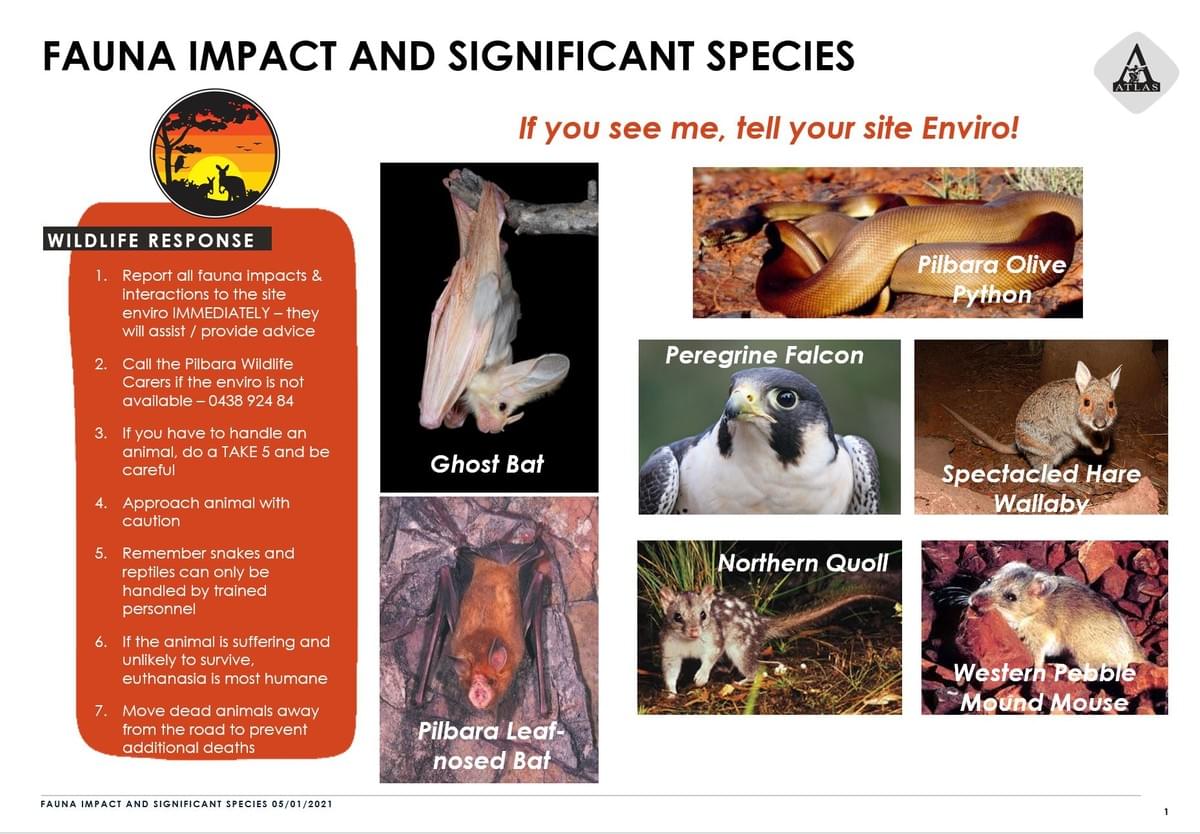 FAUNA IMPACT AND SIGNIFICANT SPECIES

ATLAS

If you see me, tell your site Enviro!

WILDLIFE RESPONSE

1. Report all fauna impacts & interactions to the site enviro IMMEDIATELY – they will assist / provide advice

2. Call the Pilbara Wildlife Carers if the enviro is not available – 0438 924 84

3. If you have to handle an animal, do a TAKE 5 and be careful

4. Approach animal with caution

5. Remember snakes and reptiles can only be handled by trained personnel

6. If the animal is suffering and unlikely to survive, euthanasia is most humane

7. Move dead animals away from the road to prevent additional deaths

Ghost Bat

Pilbara Leaf-nosed Bat

Pilbara Olive Python

Peregrine Falcon

Spectacled Hare Wallaby

Northern Quoll

Western Pebble Mound Mouse

FAUNA IMPACT AND SIGNIFICANT SPECIES 05/01/2021

1